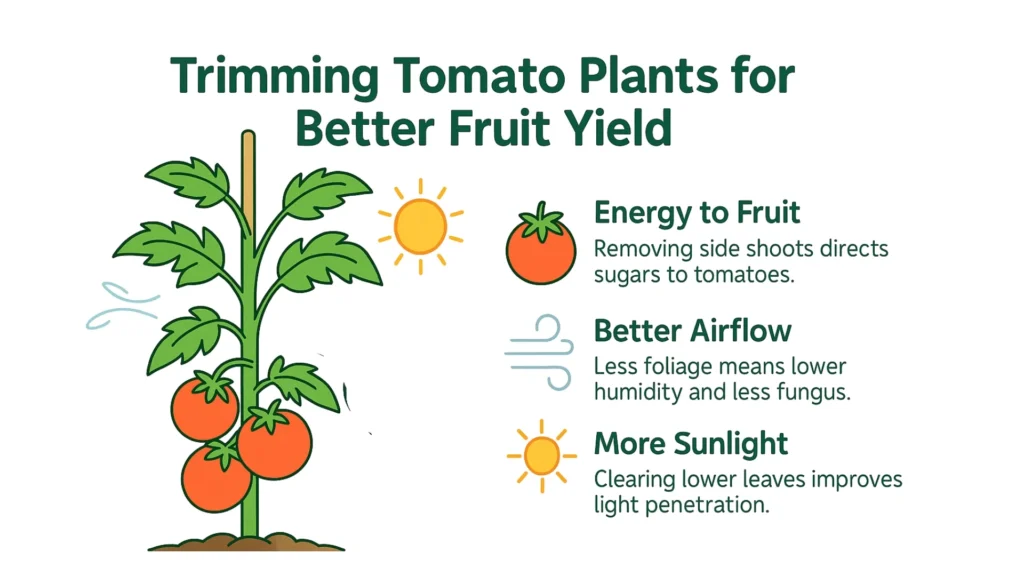 Trimming Tomato Plants for Better Fruit Yield

Energy to Fruit
Removing side shoots directs sugars to tomatoes.

Better Airflow
Less foliage means lower humidity and less fungus.

More Sunlight
Clearing lower leaves improves light penetration.